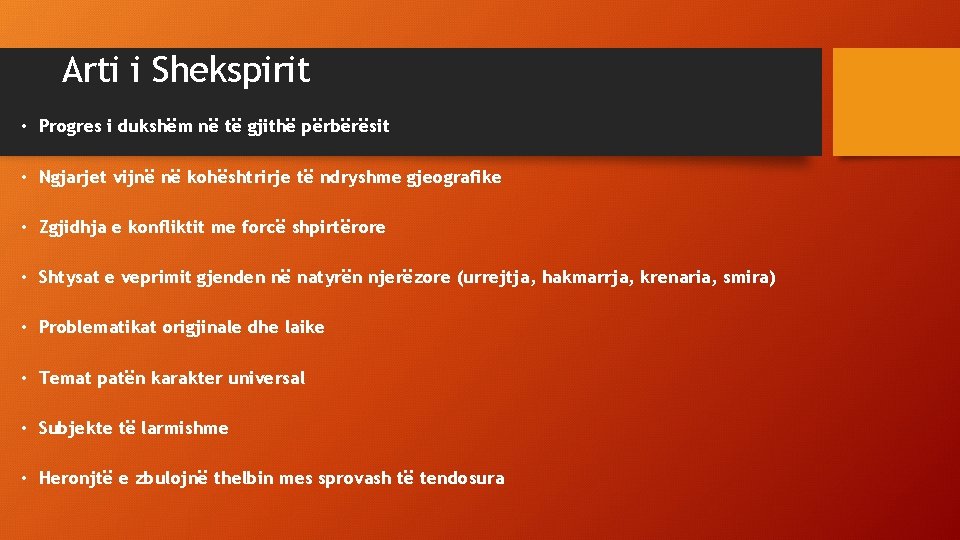 Arti i Shekspirit

• Progres i dukshëm në të gjithë përbërësit

• Ngjarjet vijnë në kohështrirje të ndryshme gjeografike

• Zgjidhja e konfliktit me forcë shpirtërore

• Shtysat e veprimit gjenden në natyrën njerëzore (urrejtja, hakmarrja, krenaria, smira)

• Problematikat origjinale dhe laike

• Temat patën karakter universal

• Subjekte të larmishme

• Heronjtë e zbulojnë thelbin mes sprovash të tendosura